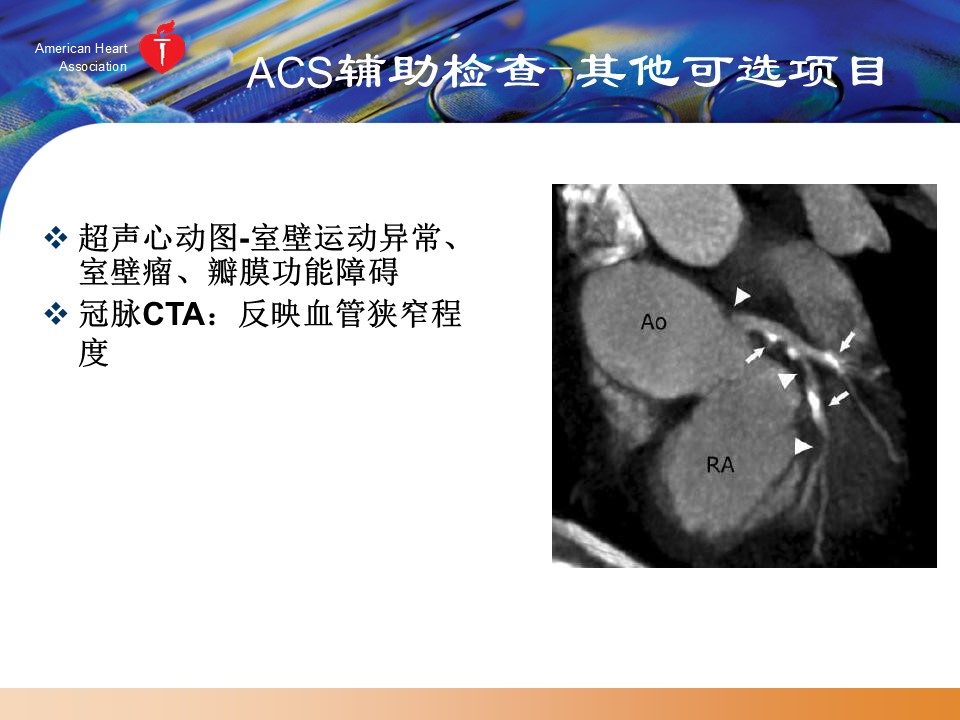 American Heart Association

ACS辅助检查-其他可选项目

❖ 超声心动图-室壁运动异常、室壁瘤、瓣膜功能障碍
❖ 冠脉CTA：反映血管狭窄程度

Ao
RA